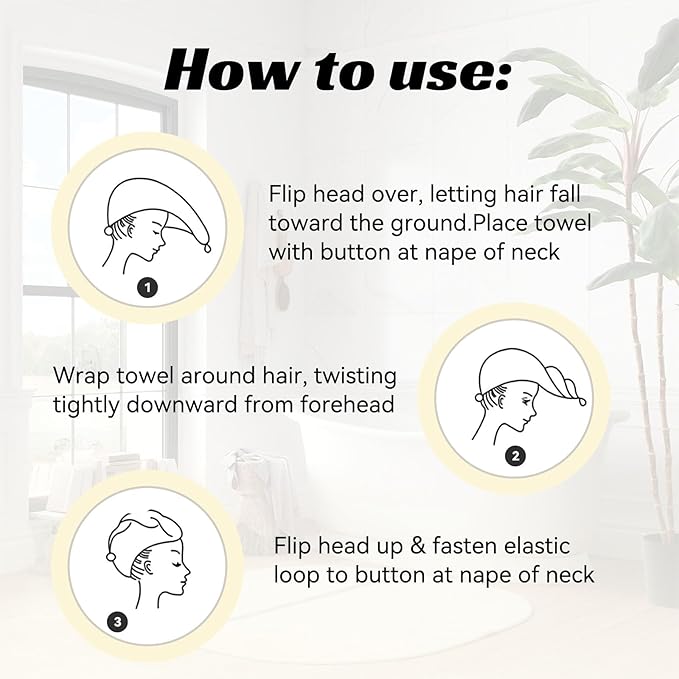 How to use:

1

Flip head over, letting hair fall toward the ground.Place towel with button at nape of neck

Wrap towel around hair, twisting tightly downward from forehead

2

3

Flip head up & fasten elastic loop to button at nape of neck